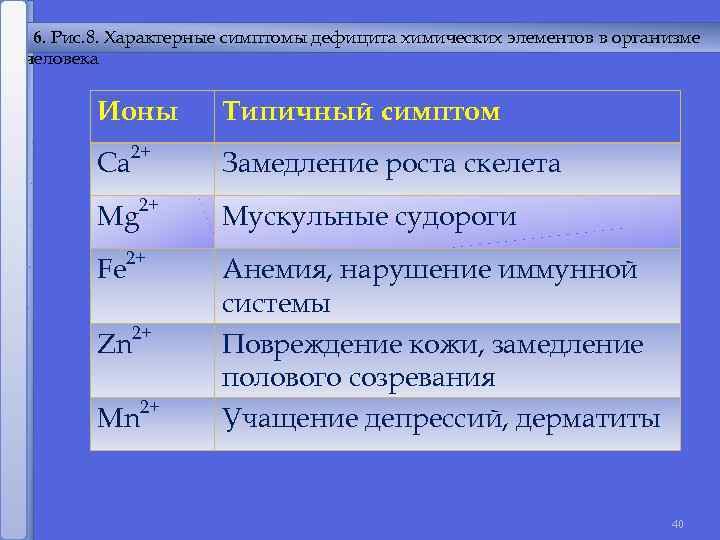 6. Рис.8. Характерные симптомы дефицита химических элементов в организме человека

| Ионы | Типичный симптом |
|---|---|
| $Ca^{2+}$ | Замедление роста скелета |
| $Mg^{2+}$ | Мускульные судороги |
| $Fe^{2+}$ | Анемия, нарушение иммунной системы |
| $Zn^{2+}$ | Повреждение кожи, замедление полового созревания |
| $Mn^{2+}$ | Учащение депрессий, дерматиты |

40